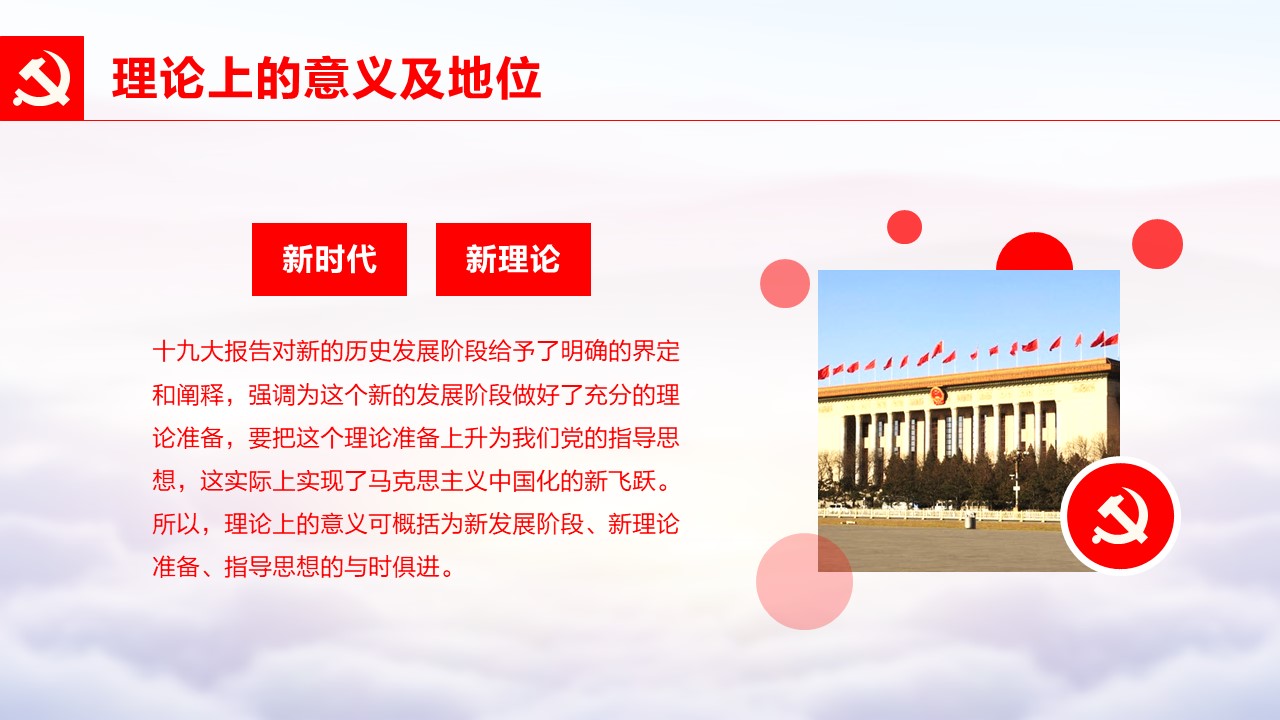 理论上的意义及地位

新时代

新理论

十九大报告对新的历史发展阶段给予了明确的界定和阐释，强调为这个新的发展阶段做好了充分的理论准备，要把这个理论准备上升为我们党的指导思想，这实际上实现了马克思主义中国化的新飞跃。所以，理论上的意义可概括为新发展阶段、新理论准备、指导思想的与时俱进。